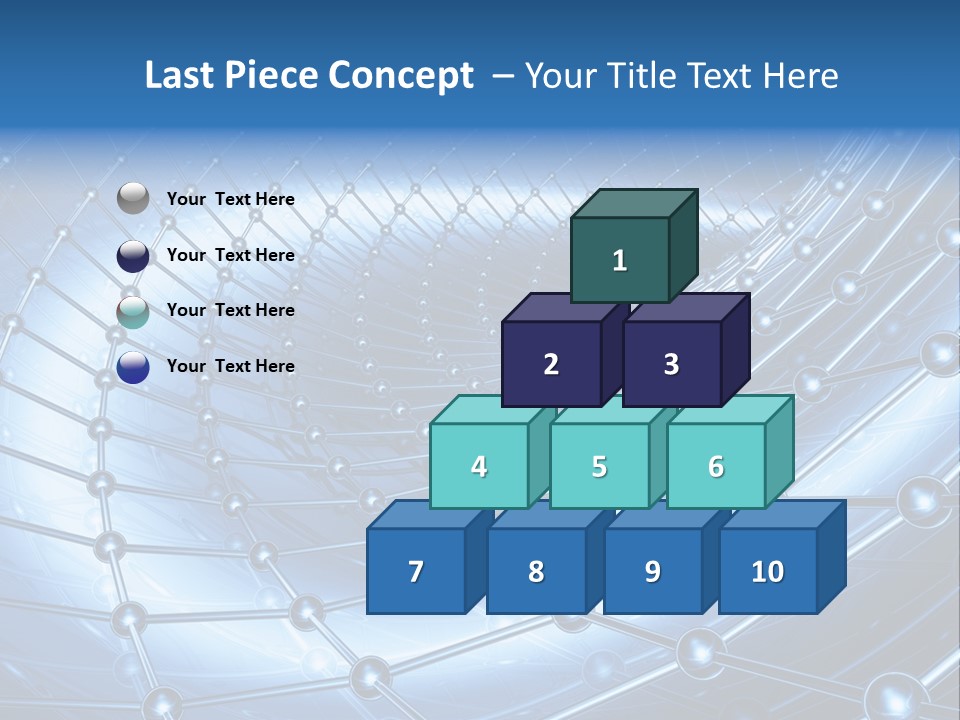 Last Piece Concept – Your Title Text Here

Your Text Here

Your Text Here

Your Text Here

Your Text Here

1

2

3

4

5

6

7

8

9

10